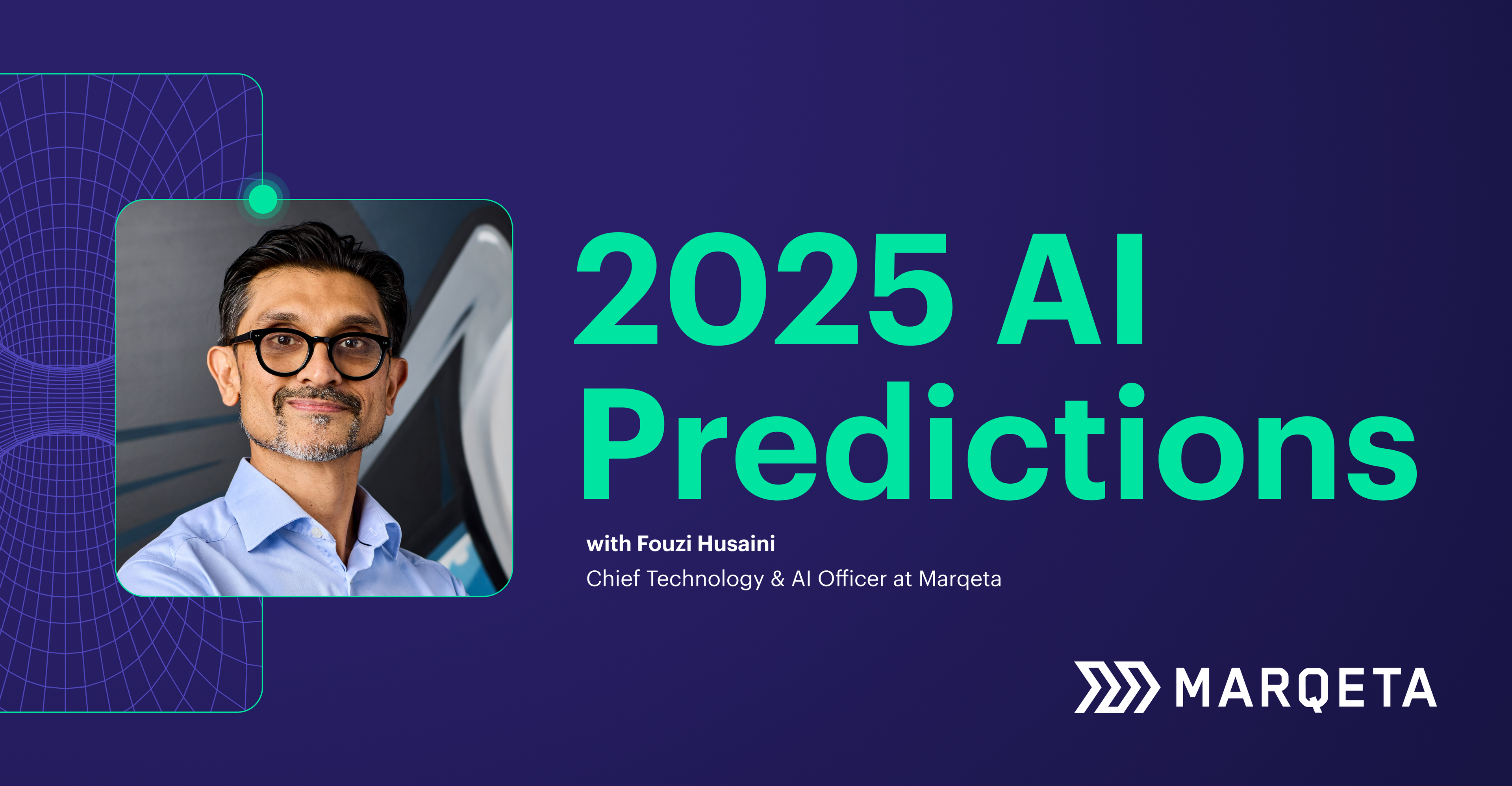 2025 AI Predictions

with Fouzi Husaini
Chief Technology & AI Officer at Marqeta

MARQETA